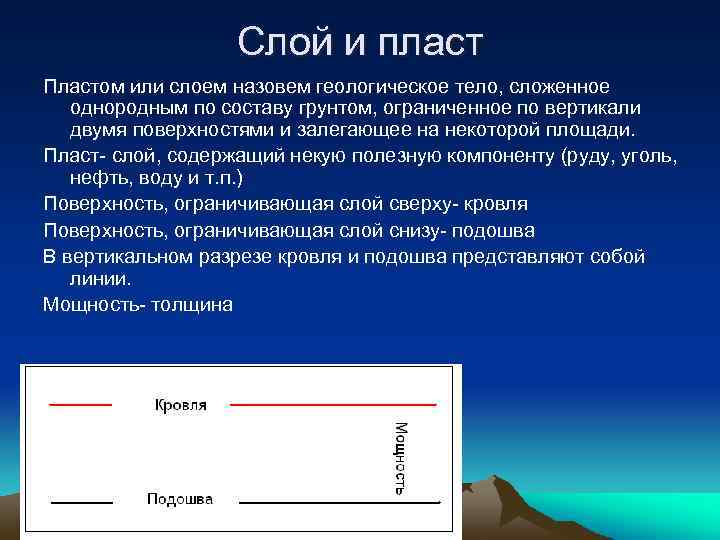 Слой и пласт

Пластом или слоем назовем геологическое тело, сложенное однородным по составу грунтом, ограниченное по вертикали двумя поверхностями и залегающее на некоторой площади.

Пласт- слой, содержащий некую полезную компоненту (руду, уголь, нефть, воду и т.п.)

Поверхность, ограничивающая слой сверху- кровля

Поверхность, ограничивающая слой снизу- подошва

В вертикальном разрезе кровля и подошва представляют собой линии.

Мощность- толщина

Кровля

Мощность

Подошва